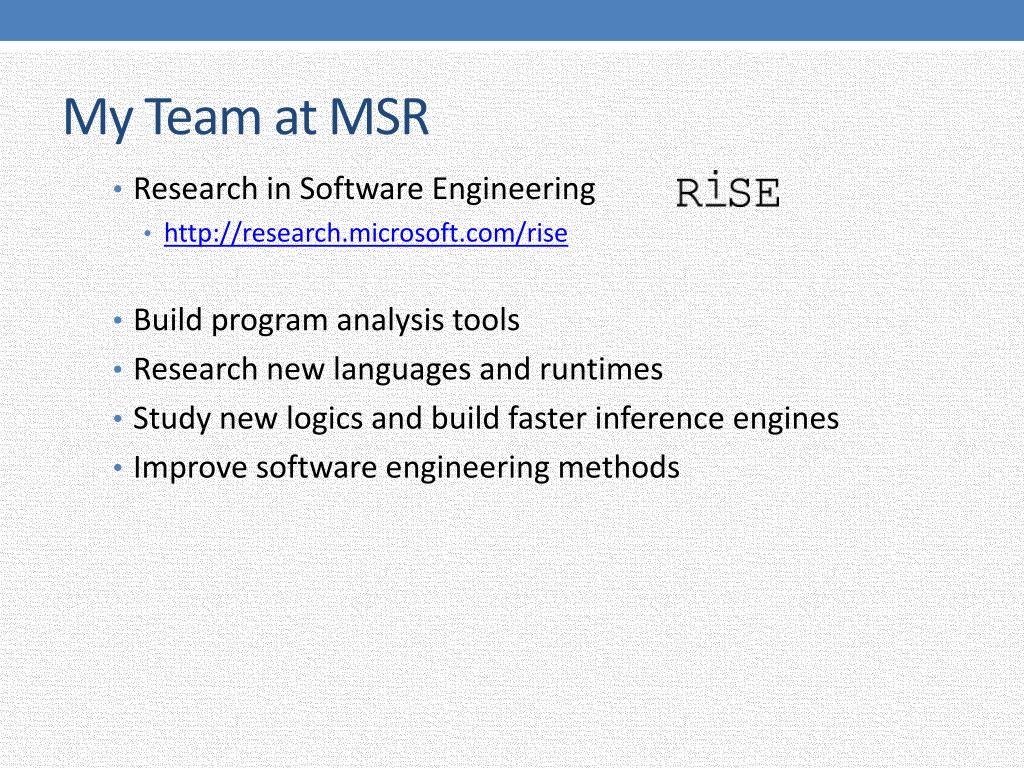 My Team at MSR

• Research in Software Engineering

RiSE

• http://research.microsoft.com/rise

• Build program analysis tools
• Research new languages and runtimes
• Study new logics and build faster inference engines
• Improve software engineering methods